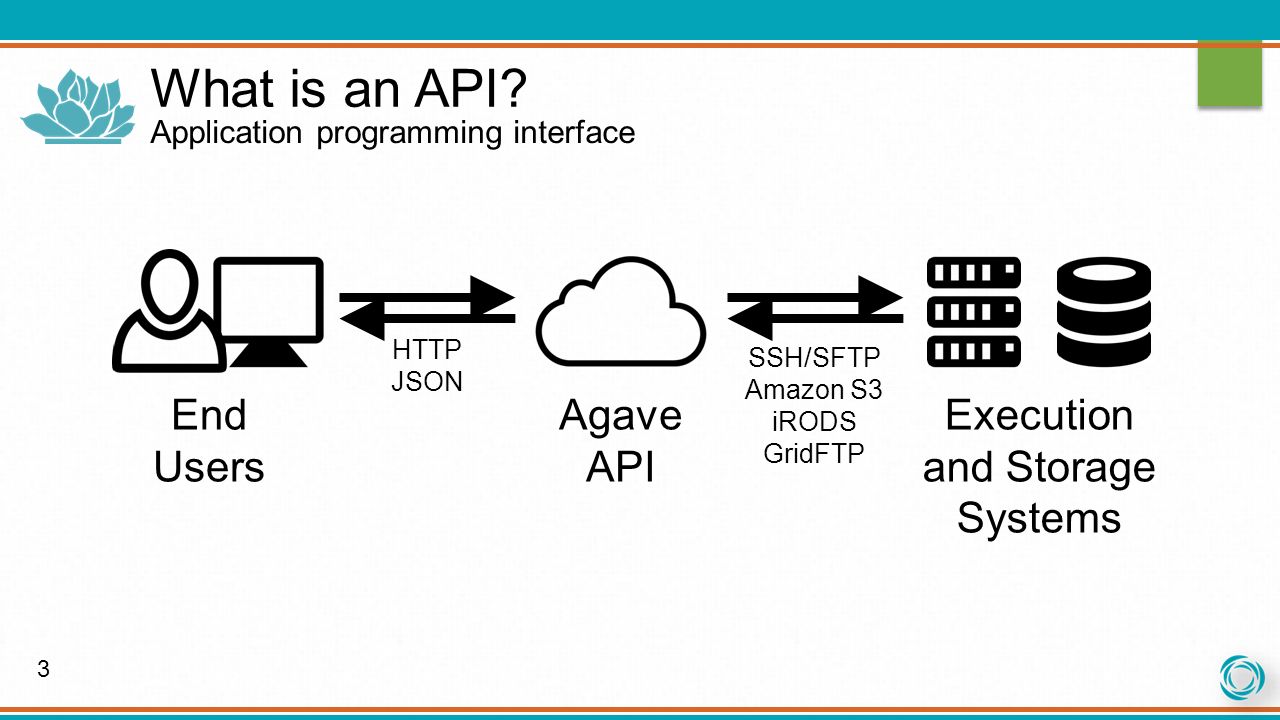 What is an API?
Application programming interface

End Users

HTTP
JSON

Agave API

SSH/SFTP
Amazon S3
iRODS
GridFTP

Execution and Storage Systems

3